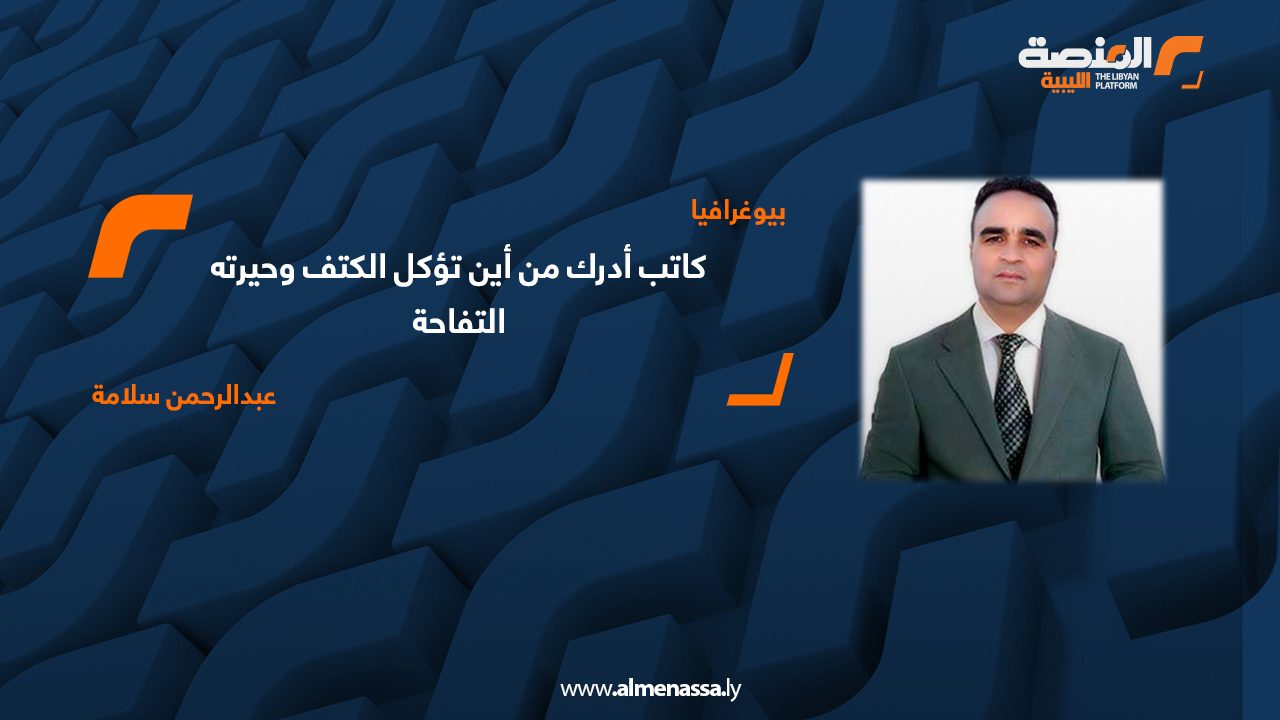 المنصة الليبية
THE LIBYAN PLATFORM

بيوغرافيا

كاتب أدرك من أين تؤكل الكتف وحيرته التفاحة

عبدالرحمن سلامة

www.almenassa.ly